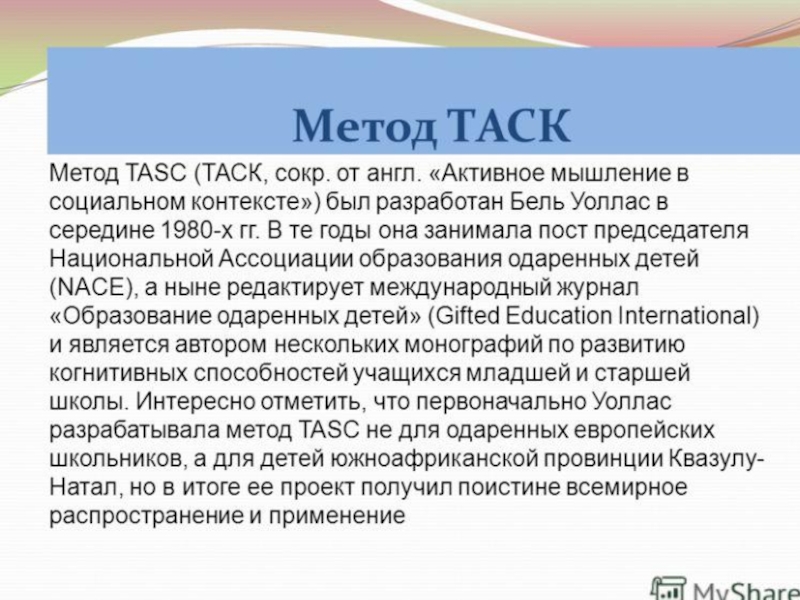 Метод ТАСК

Метод TASC (ТАСК, сокр. от англ. «Активное мышление в социальном контексте») был разработан Бель Уоллас в середине 1980-х гг. В те годы она занимала пост председателя Национальной Ассоциации образования одаренных детей (NACE), а ныне редактирует международный журнал «Образование одаренных детей» (Gifted Education International) и является автором нескольких монографий по развитию когнитивных способностей учащихся младшей и старшей школы. Интересно отметить, что первоначально Уоллас разрабатывала метод TASC не для одаренных европейских школьников, а для детей южноафриканской провинции Квазулу-Натал, но в итоге ее проект получил поистине всемирное распространение и применение

MyShare